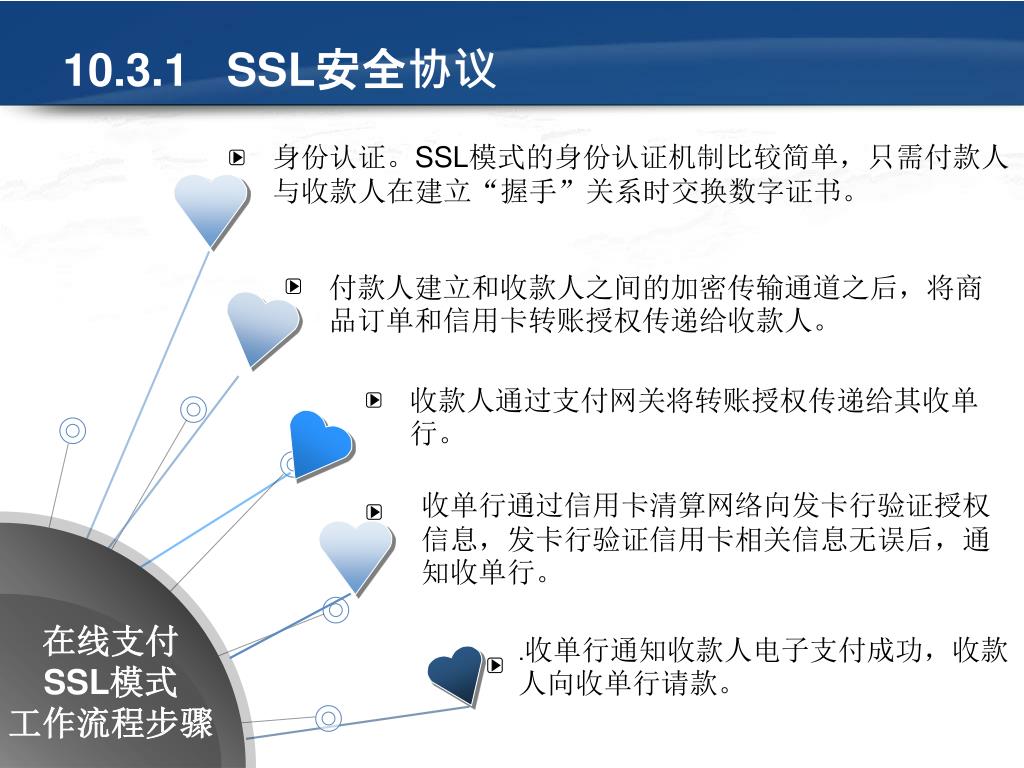 10.3.1 SSL安全协议

身份认证。SSL模式的身份认证机制比较简单，只需付款人与收款人在建立“握手”关系时交换数字证书。

付款人建立和收款人之间的加密传输通道之后，将商品订单和信用卡转账授权传递给收款人。

收款人通过支付网关将转账授权传递给其收单行。

收单行通过信用卡清算网络向发卡行验证授权信息，发卡行验证信用卡相关信息无误后，通知收单行。

.收单行通知收款人电子支付成功，收款人向收单行请款。

在线支付
SSL模式
工作流程步骤